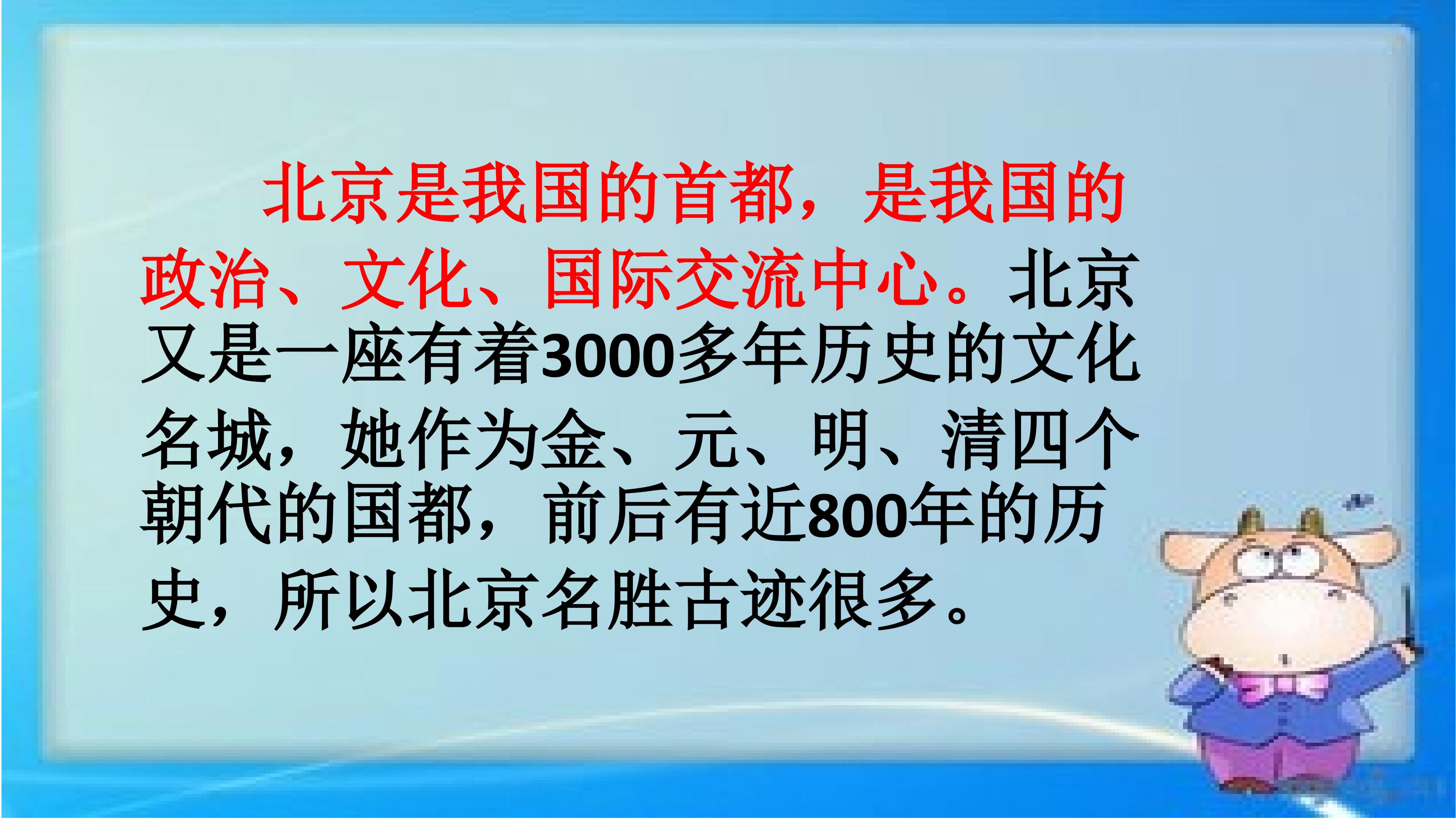 北京是我国的首都，是我国的政治、文化、国际交流中心。北京又是一座有着3000多年历史的文化名城，她作为金、元、明、清四个朝代的国都，前后有近800年的历史，所以北京名胜古迹很多。